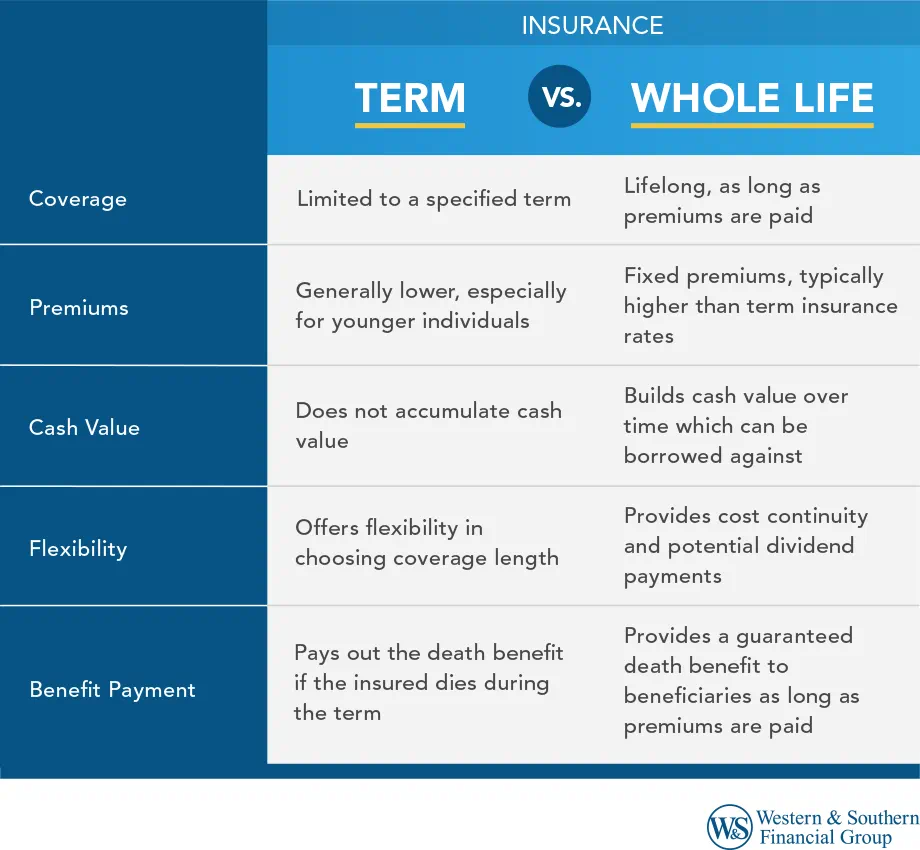 INSURANCE

| | TERM | VS. | WHOLE LIFE |
|---|---|---|---|
| Coverage | Limited to a specified term | | Lifelong, as long as premiums are paid |
| Premiums | Generally lower, especially for younger individuals | | Fixed premiums, typically higher than term insurance rates |
| Cash Value | Does not accumulate cash value | | Builds cash value over time which can be borrowed against |
| Flexibility | Offers flexibility in choosing coverage length | | Provides cost continuity and potential dividend payments |
| Benefit Payment | Pays out the death benefit if the insured dies during the term | | Provides a guaranteed death benefit to beneficiaries as long as premiums are paid |

W&S Western & Southern Financial Group